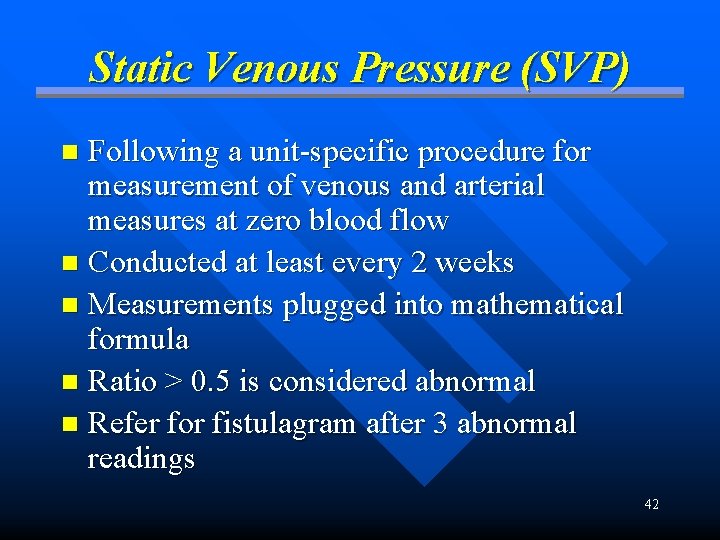 Static Venous Pressure (SVP)

- Following a unit-specific procedure for measurement of venous and arterial measures at zero blood flow
- Conducted at least every 2 weeks
- Measurements plugged into mathematical formula
- Ratio > 0.5 is considered abnormal
- Refer for fistulagram after 3 abnormal readings

42